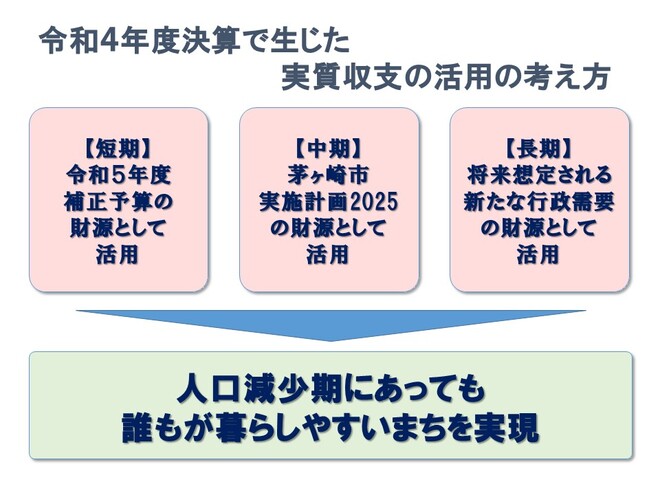 令和4年度決算で生じた
実質収支の活用の考え方

【短期】
令和5年度
補正予算の
財源として
活用

【中期】
茅ヶ崎市
実施計画2025
の財源として
活用

【長期】
将来想定される
新たな行政需要
の財源として
活用

人口減少期にあっても
誰もが暮らしやすいまちを実現